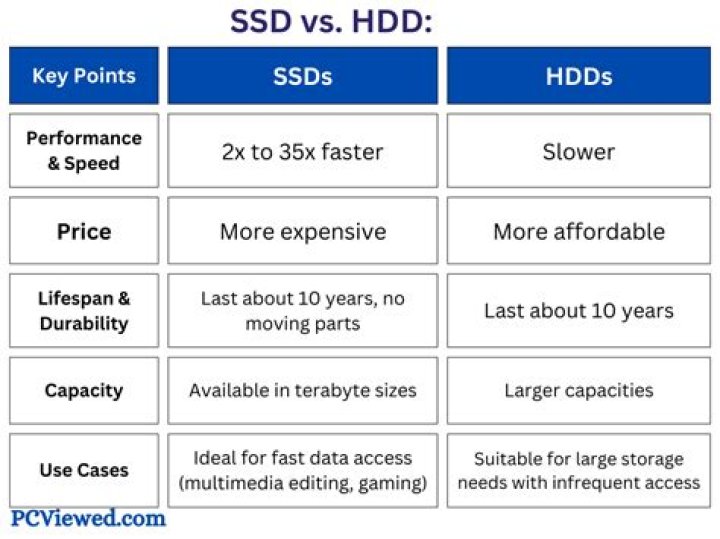 SSD vs. HDD:

| Key Points | SSDs | HDDs |
|---|---|---|
| Performance & Speed | 2x to 35x faster | Slower |
| Price | More expensive | More affordable |
| Lifespan & Durability | Last about 10 years, no moving parts | Last about 10 years |
| Capacity | Available in terabyte sizes | Larger capacities |
| Use Cases | Ideal for fast data access (multimedia editing, gaming) | Suitable for large storage needs with infrequent access |

PCViewed.com